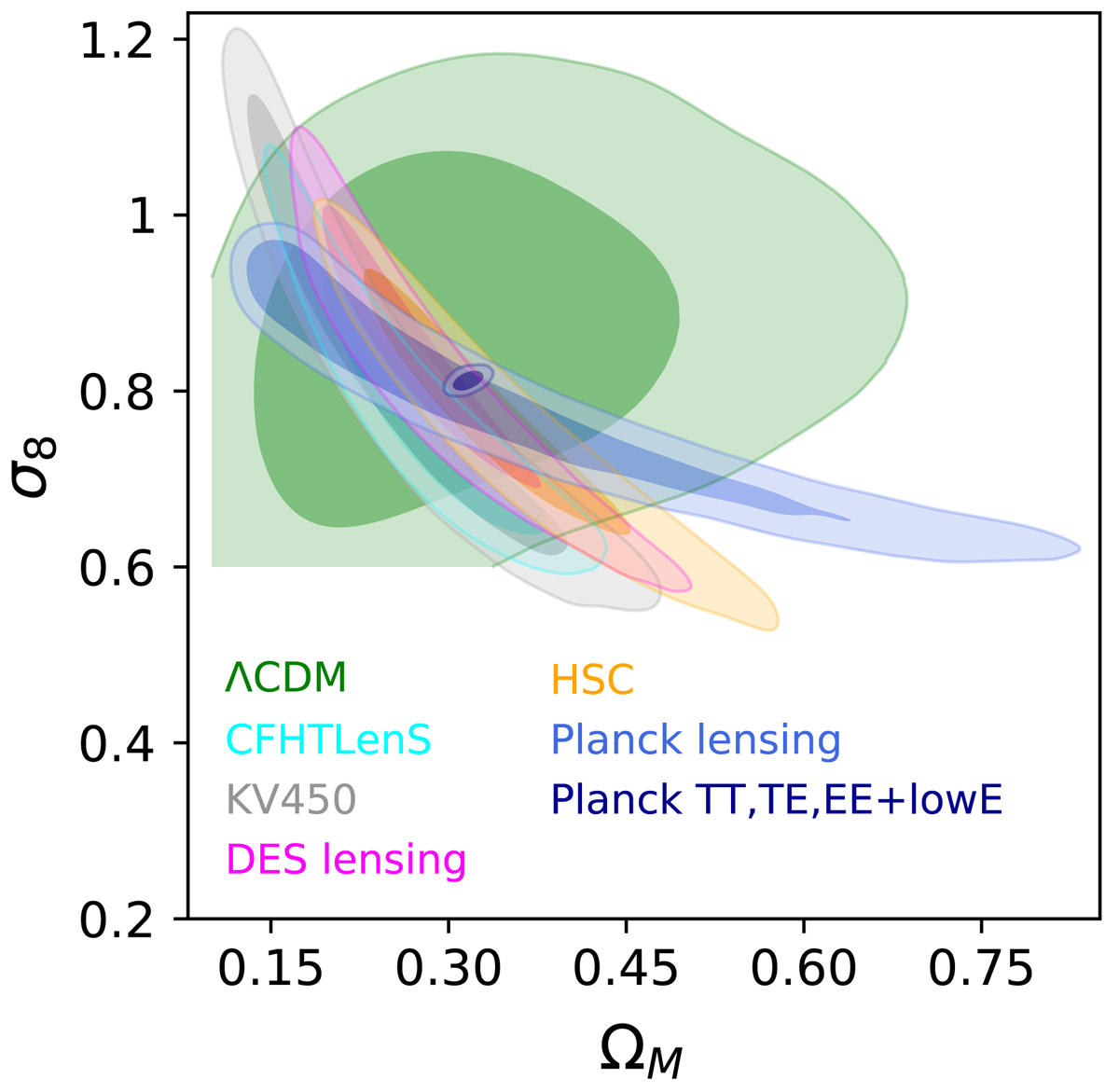 1.2
1
0.8
0.6
0.4
0.2
$\sigma_8$
ΛCDM
CFHTLenS
KV450
DES lensing
HSC
Planck lensing
Planck TT,TE,EE+lowE
0.15
0.30
0.45
0.60
0.75
$\Omega_M$